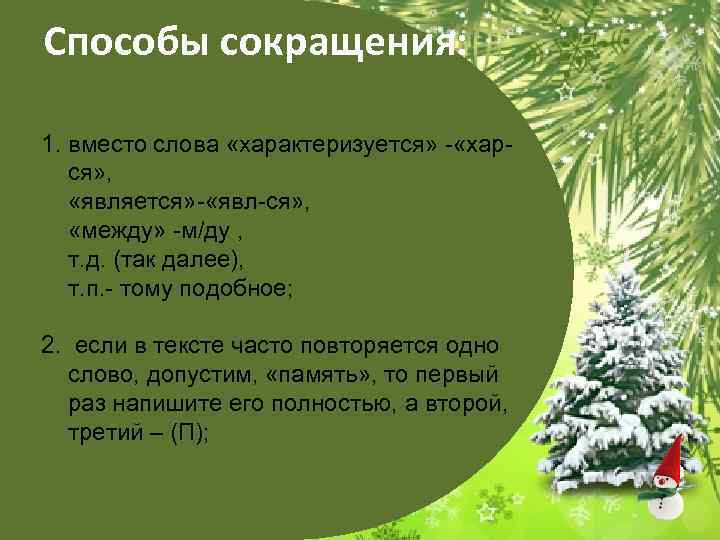 Способы сокращения:

1. вместо слова «характеризуется» -«хар-ся»,
«является»-«явл-ся»,
«между» -м/ду ,
т.д. (так далее),
т.п.- тому подобное;

2. если в тексте часто повторяется одно слово, допустим, «память», то первый раз напишите его полностью, а второй, третий – (П);